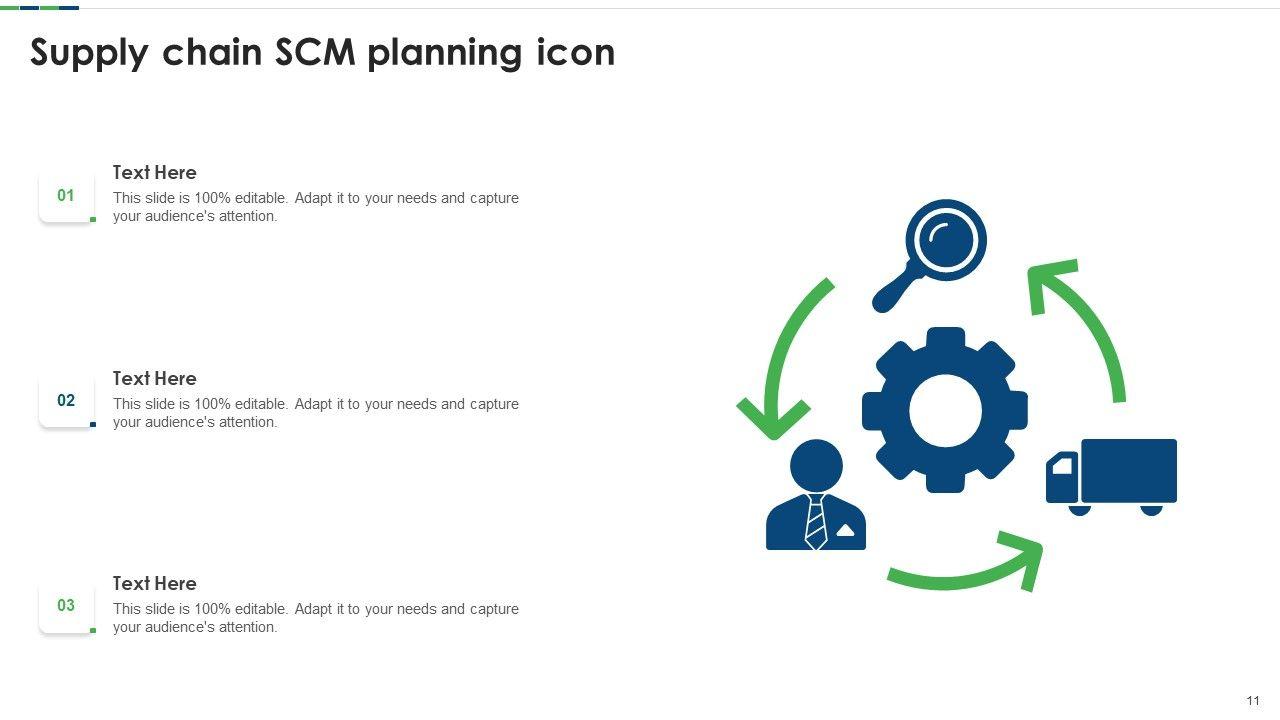 Supply chain SCM planning icon

01

Text Here

This slide is 100% editable. Adapt it to your needs and capture your audience's attention.

02

Text Here

This slide is 100% editable. Adapt it to your needs and capture your audience's attention.

03

Text Here

This slide is 100% editable. Adapt it to your needs and capture your audience's attention.

11